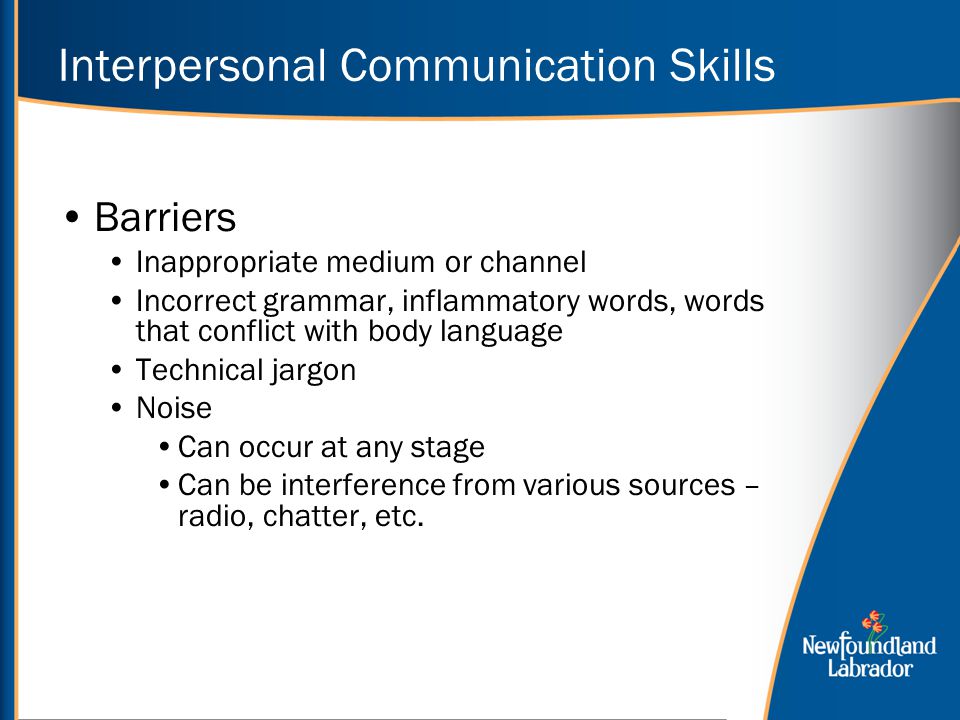 Interpersonal Communication Skills

• Barriers
  • Inappropriate medium or channel
  • Incorrect grammar, inflammatory words, words that conflict with body language
  • Technical jargon
  • Noise
    • Can occur at any stage
    • Can be interference from various sources – radio, chatter, etc.

Newfoundland Labrador